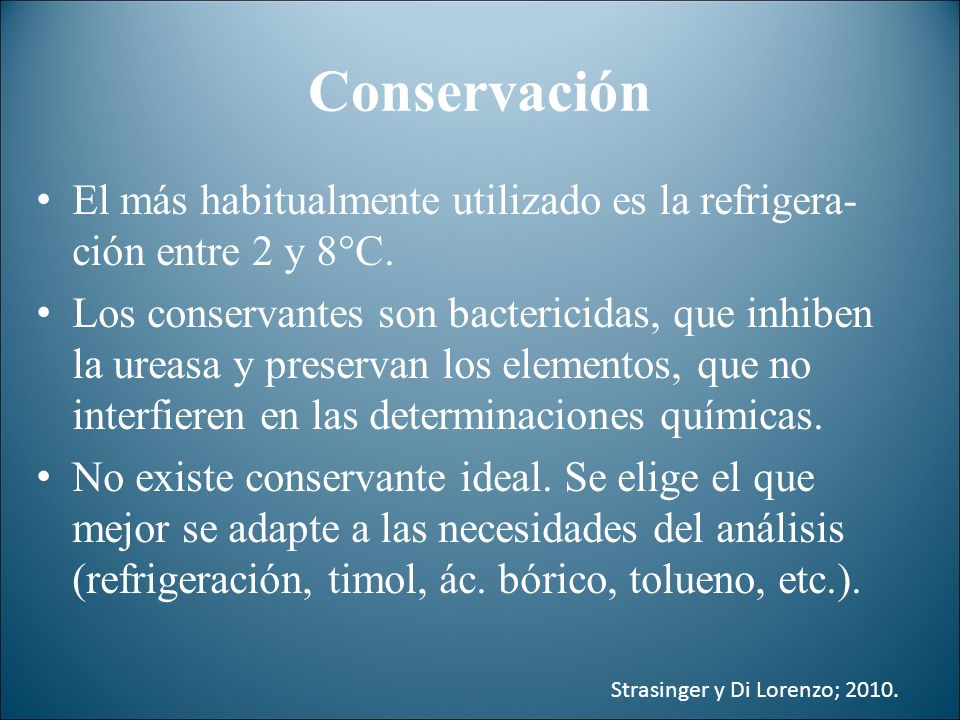 Conservación

• El más habitualmente utilizado es la refrigeración entre 2 y 8°C.

• Los conservantes son bactericidas, que inhiben la ureasa y preservan los elementos, que no interfieren en las determinaciones químicas.

• No existe conservante ideal. Se elige el que mejor se adapte a las necesidades del análisis (refrigeración, timol, ác. bórico, tolueno, etc.).

Strasinger y Di Lorenzo; 2010.